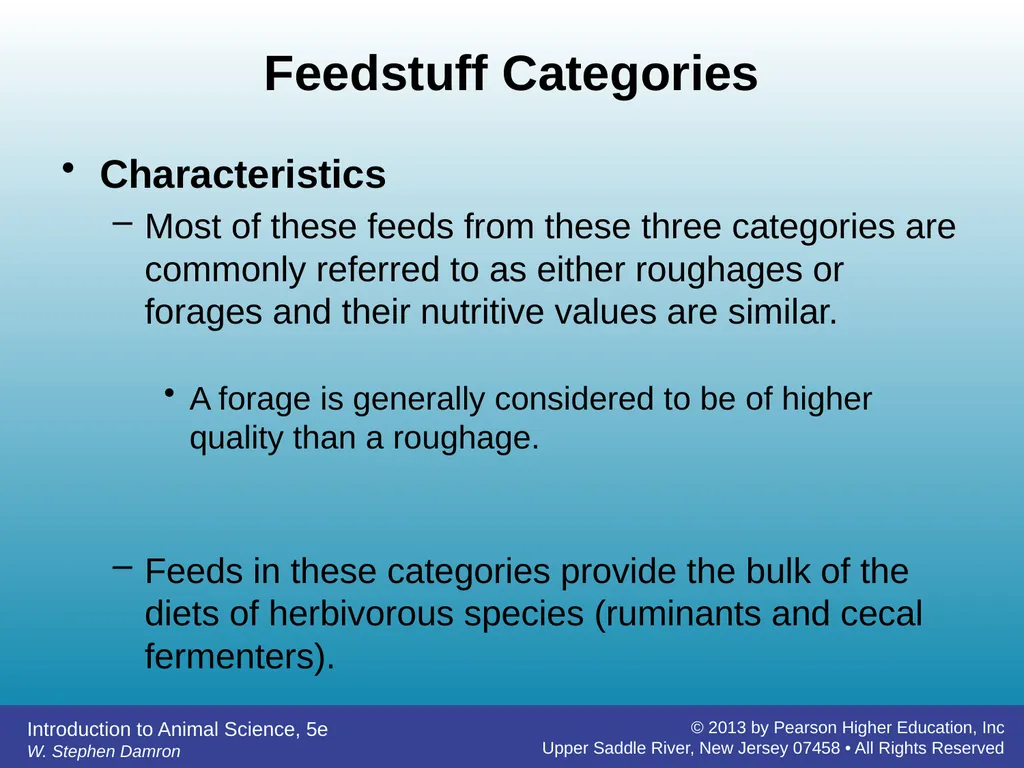 Feedstuff Categories

• Characteristics

– Most of these feeds from these three categories are commonly referred to as either roughages or forages and their nutritive values are similar.

• A forage is generally considered to be of higher quality than a roughage.

– Feeds in these categories provide the bulk of the diets of herbivorous species (ruminants and cecal fermenters).

Introduction to Animal Science, 5e
W. Stephen Damron

© 2013 by Pearson Higher Education, Inc
Upper Saddle River, New Jersey 07458 • All Rights Reserved